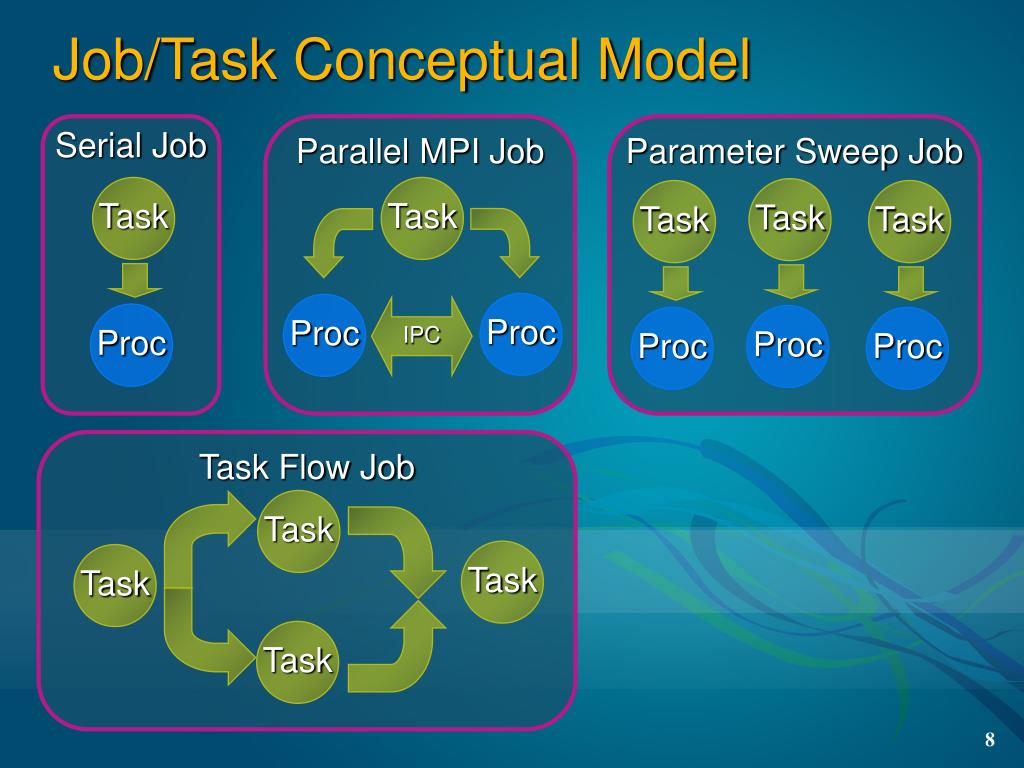 Job/Task Conceptual Model

Serial Job

Task

Proc

Parallel MPI Job

Task

Proc

IPC

Proc

Parameter Sweep Job

Task

Task

Task

Proc

Proc

Proc

Task Flow Job

Task

Task

Task

Task

8